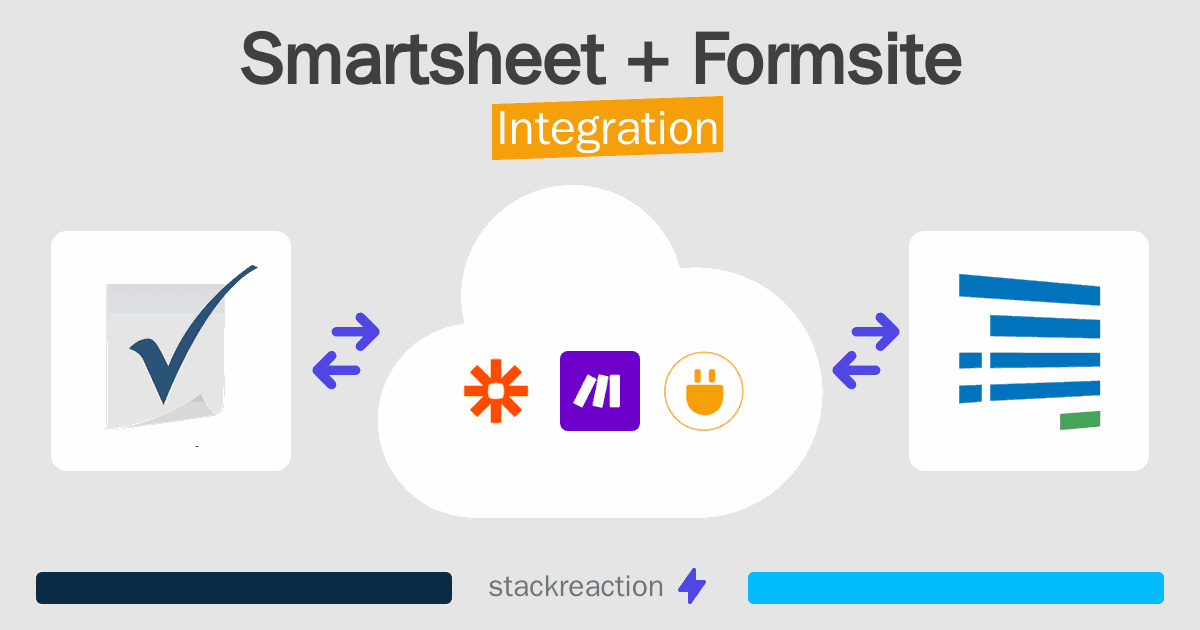 Smartsheet + Formsite
Integration

stackreaction